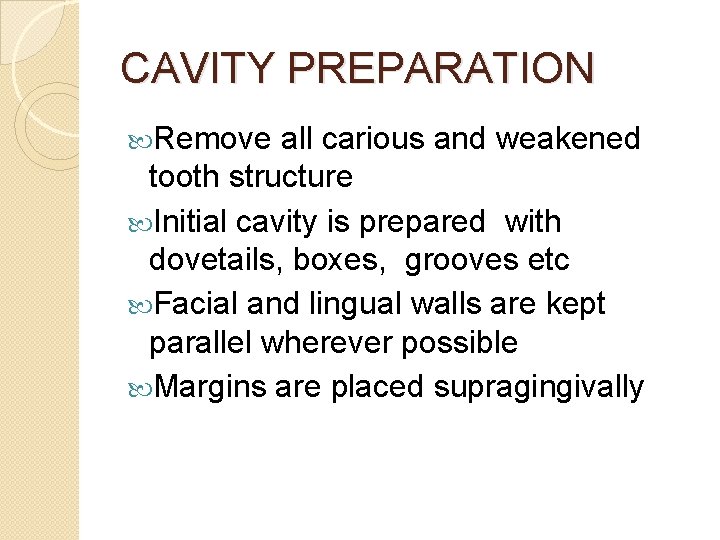 CAVITY PREPARATION

Remove all carious and weakened tooth structure

Initial cavity is prepared with dovetails, boxes, grooves etc

Facial and lingual walls are kept parallel wherever possible

Margins are placed supragingivally